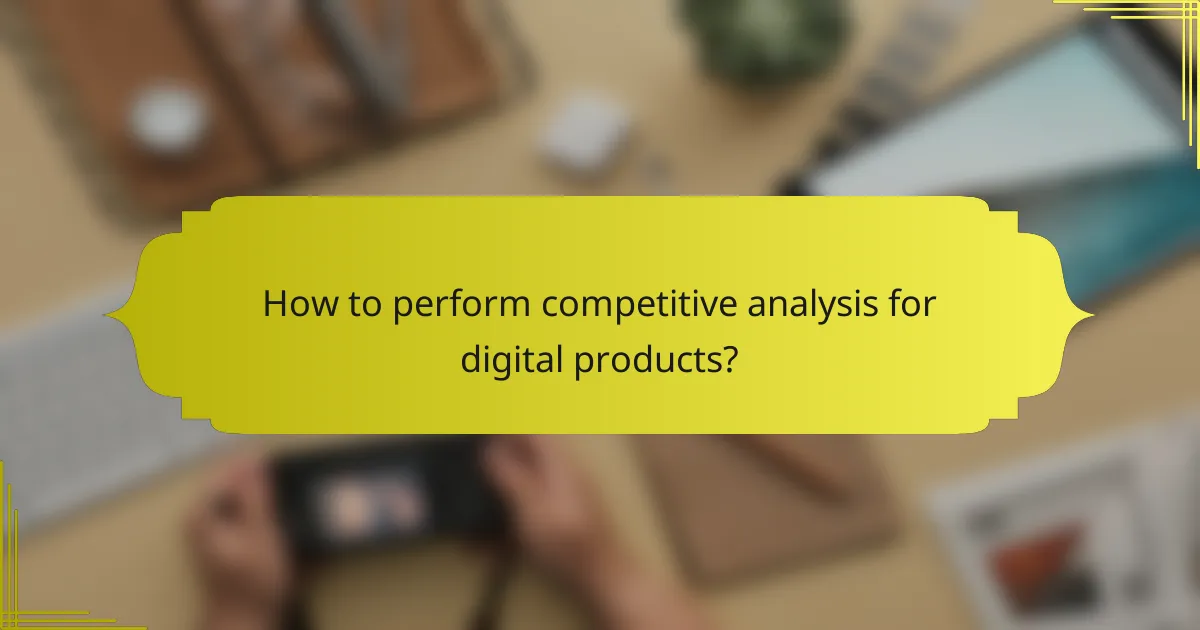 How to perform competitive analysis for digital products?